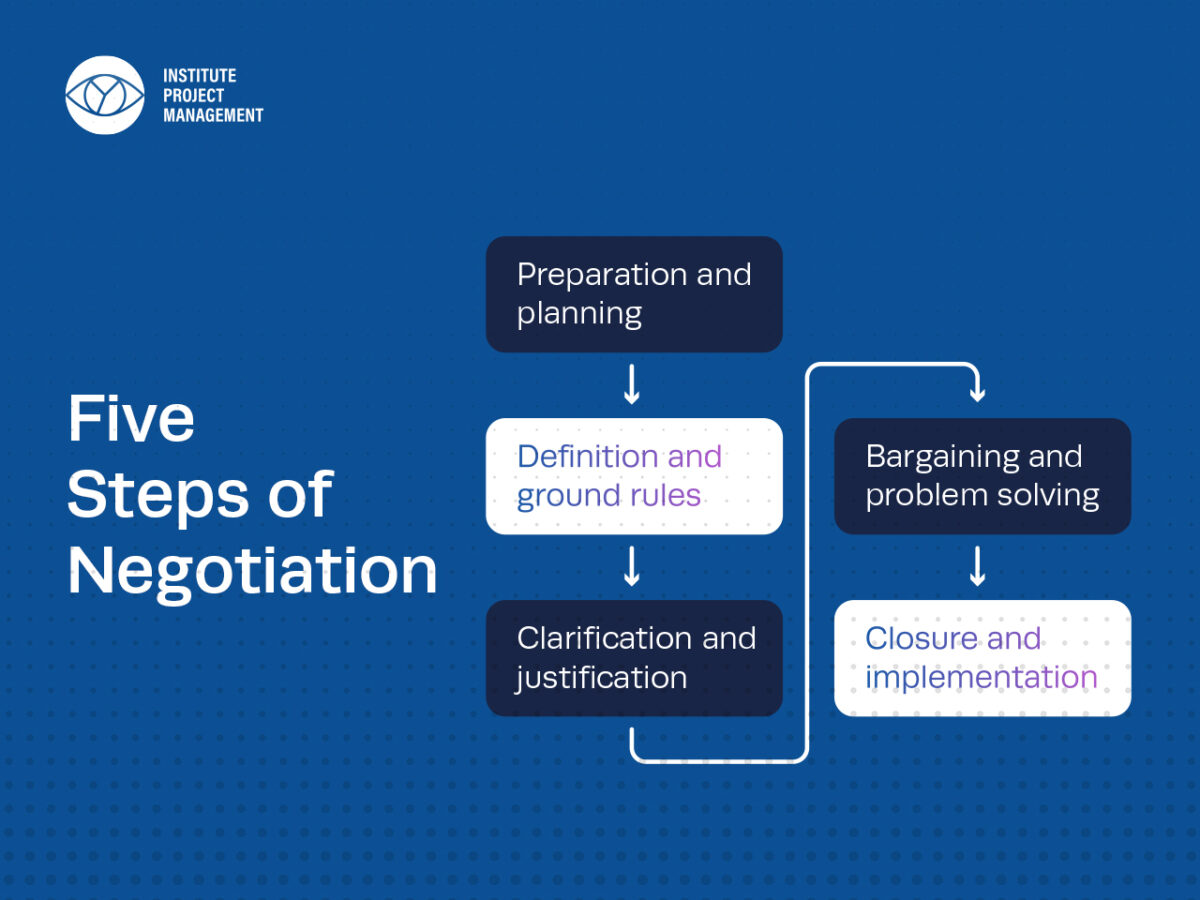 INSTITUTE
PROJECT
MANAGEMENT

Five Steps of Negotiation

Preparation and planning

Definition and ground rules

Clarification and justification

Bargaining and problem solving

Closure and implementation